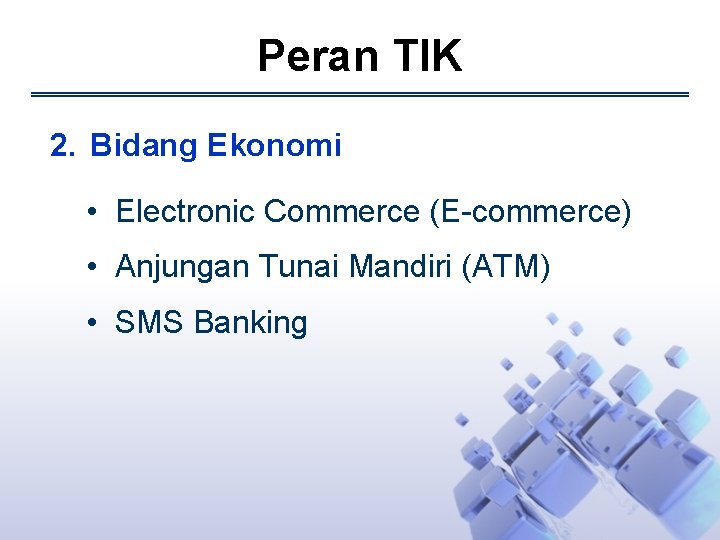 Peran TIK

2. Bidang Ekonomi

• Electronic Commerce (E-commerce)
• Anjungan Tunai Mandiri (ATM)
• SMS Banking